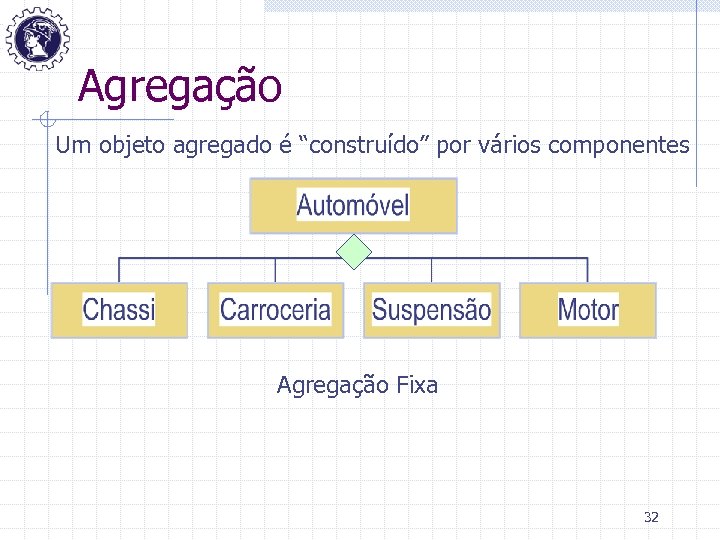 Agregação

Um objeto agregado é “construído” por vários componentes

Automóvel

Chassi

Carroceria

Suspensão

Motor

Agregação Fixa

32